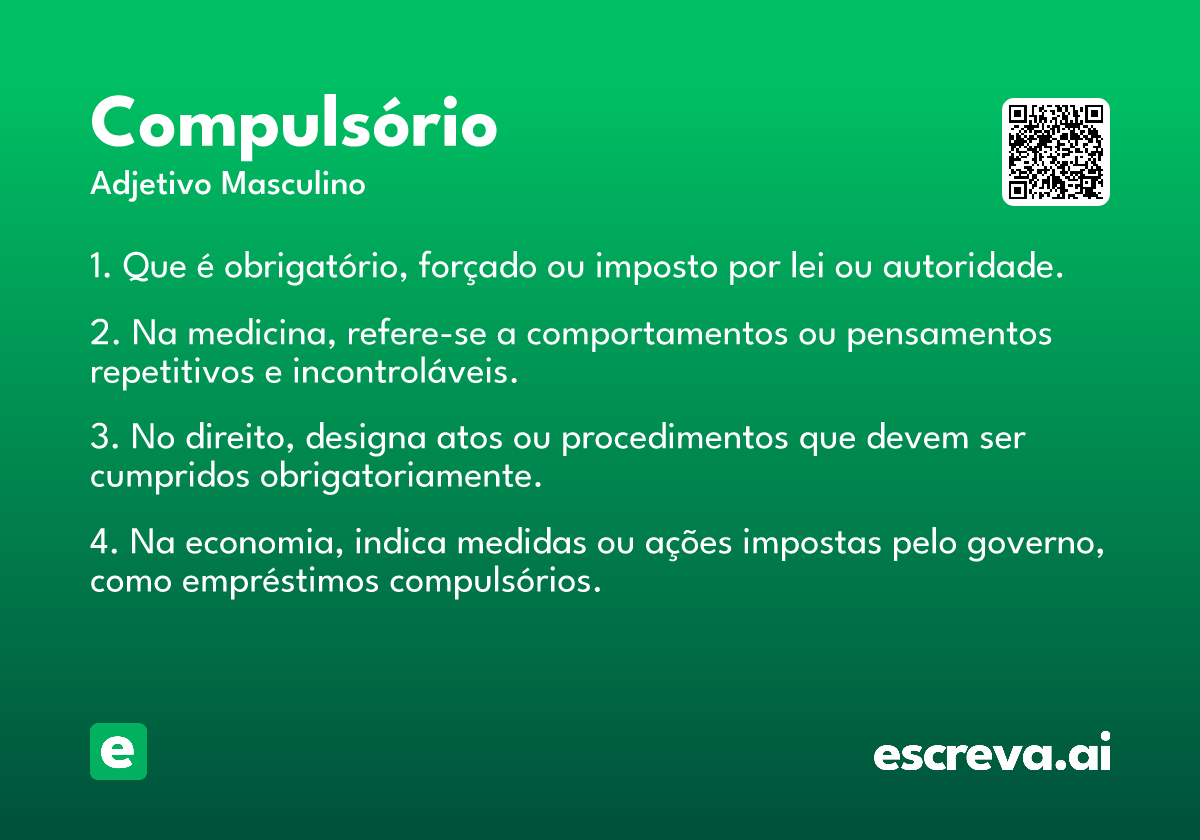 Compulsório
Adjetivo Masculino

1. Que é obrigatório, forçado ou imposto por lei ou autoridade.

2. Na medicina, refere-se a comportamentos ou pensamentos repetitivos e incontroláveis.

3. No direito, designa atos ou procedimentos que devem ser cumpridos obrigatoriamente.

4. Na economia, indica medidas ou ações impostas pelo governo, como empréstimos compulsórios.

e

escreva.ai